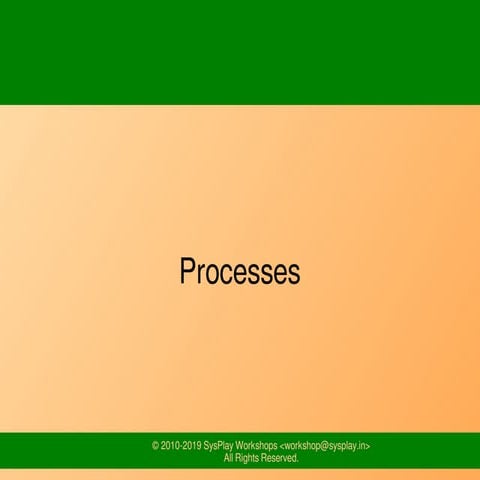 Processes

© 2010-2019 SysPlay Workshops <workshop@sysplay.in>
All Rights Reserved.